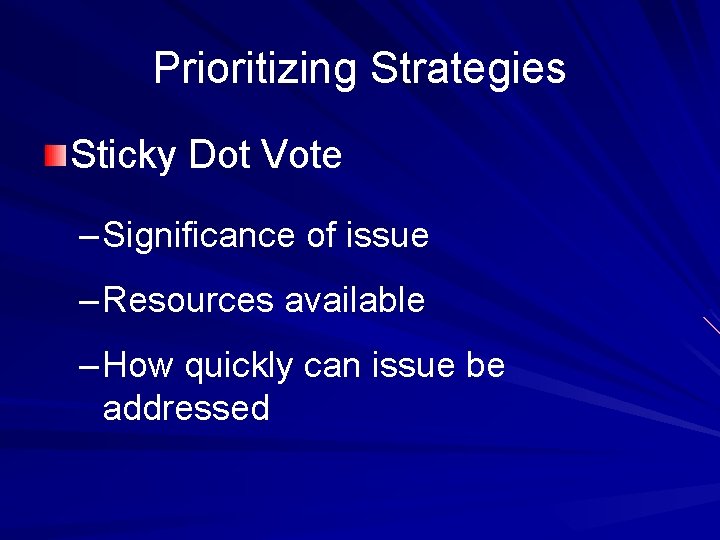 Prioritizing Strategies

Sticky Dot Vote

– Significance of issue

– Resources available

– How quickly can issue be addressed